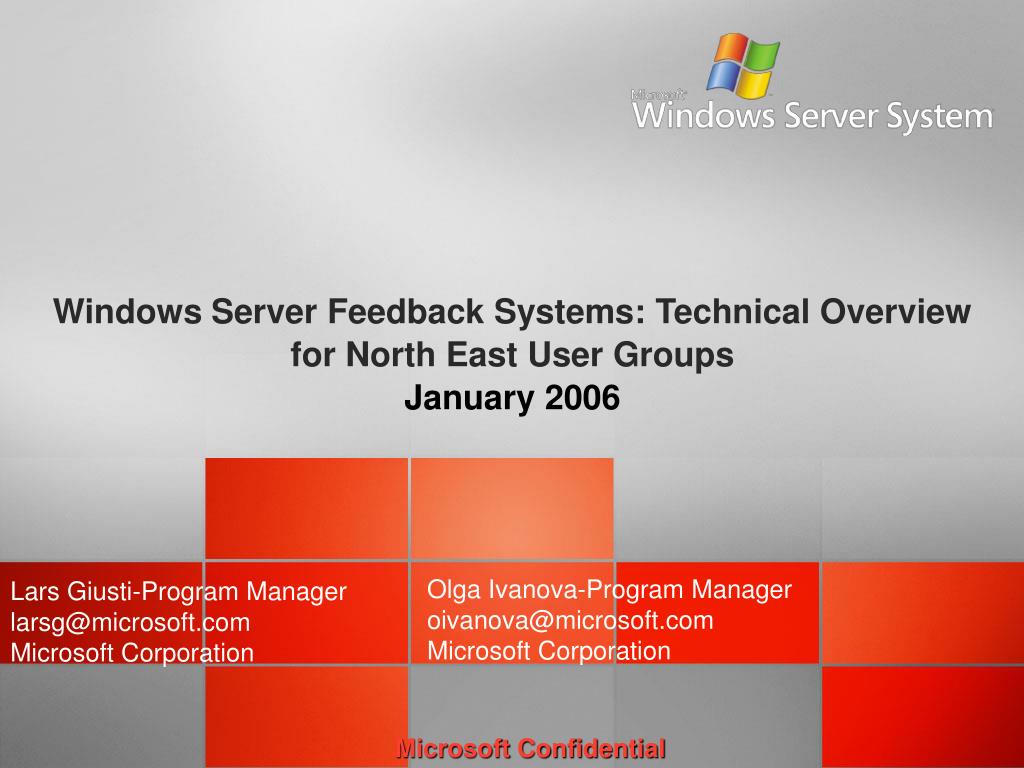 Microsoft
Windows Server System

Windows Server Feedback Systems: Technical Overview for North East User Groups
January 2006

Lars Giusti-Program Manager
larsg@microsoft.com
Microsoft Corporation

Olga Ivanova-Program Manager
oivanova@microsoft.com
Microsoft Corporation

Microsoft Confidential